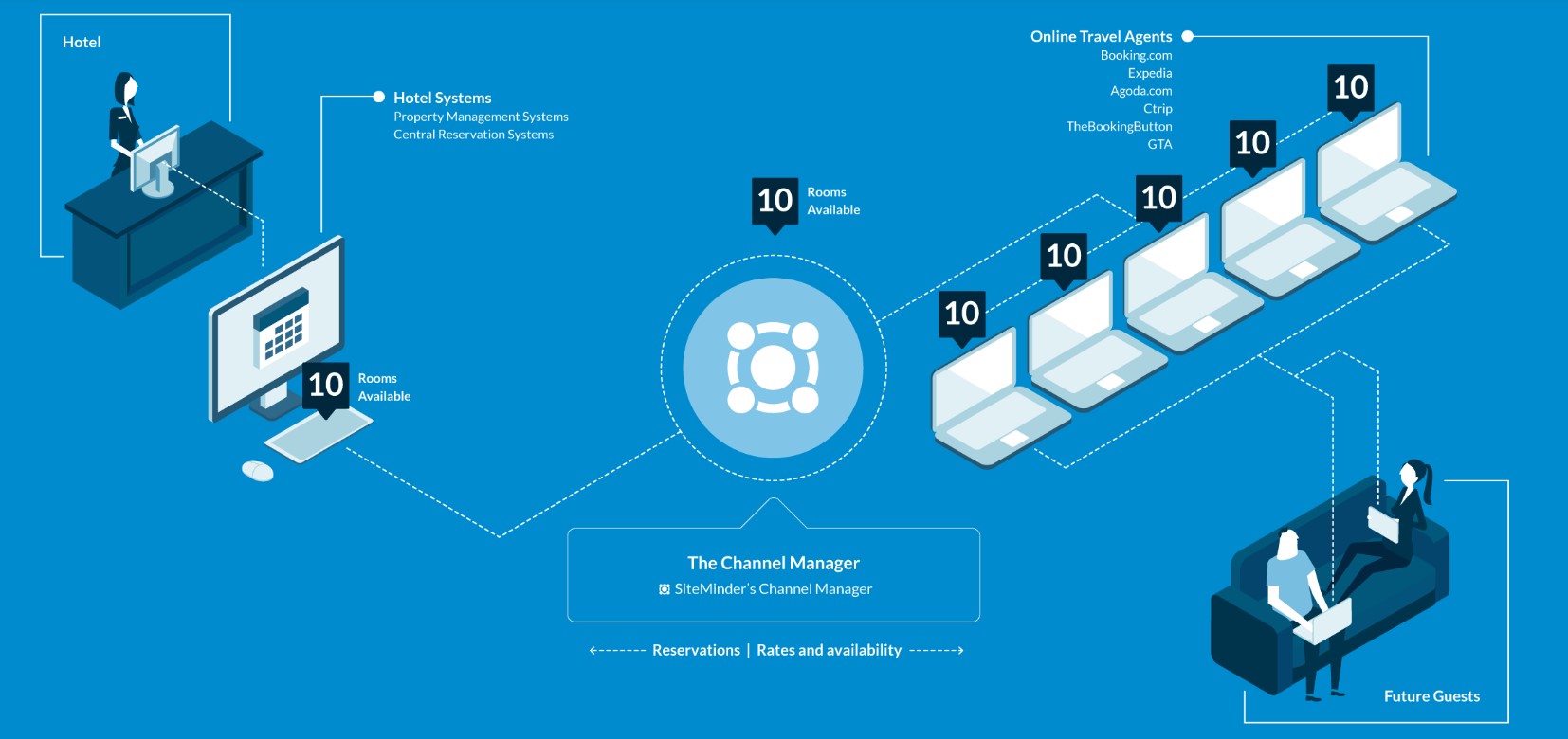 Hotel

Hotel Systems
Property Management Systems
Central Reservation Systems

10 Rooms Available

10 Rooms Available

Online Travel Agents
Booking.com
Expedia
Agoda.com
Ctrip
TheBookingButton
GTA

10

10

10

10

10

The Channel Manager
SiteMinder's Channel Manager

Reservations | Rates and availability

Future Guests